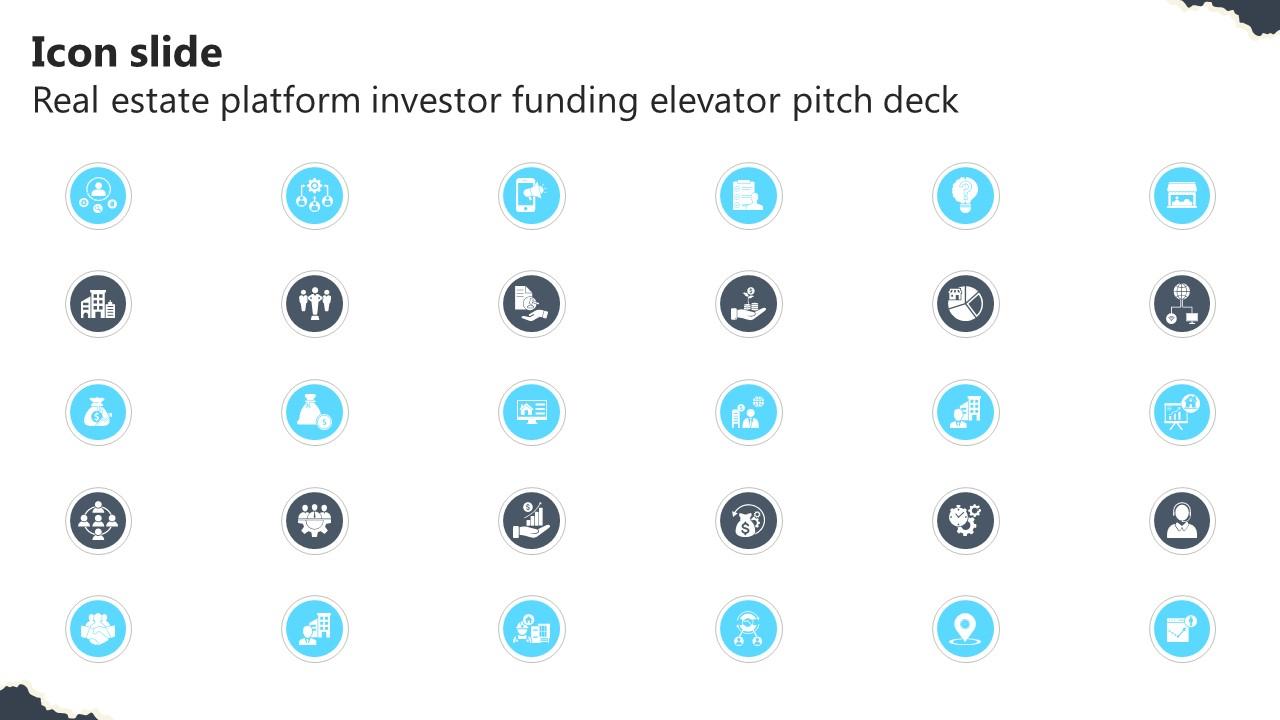 Icon slide
Real estate platform investor funding elevator pitch deck